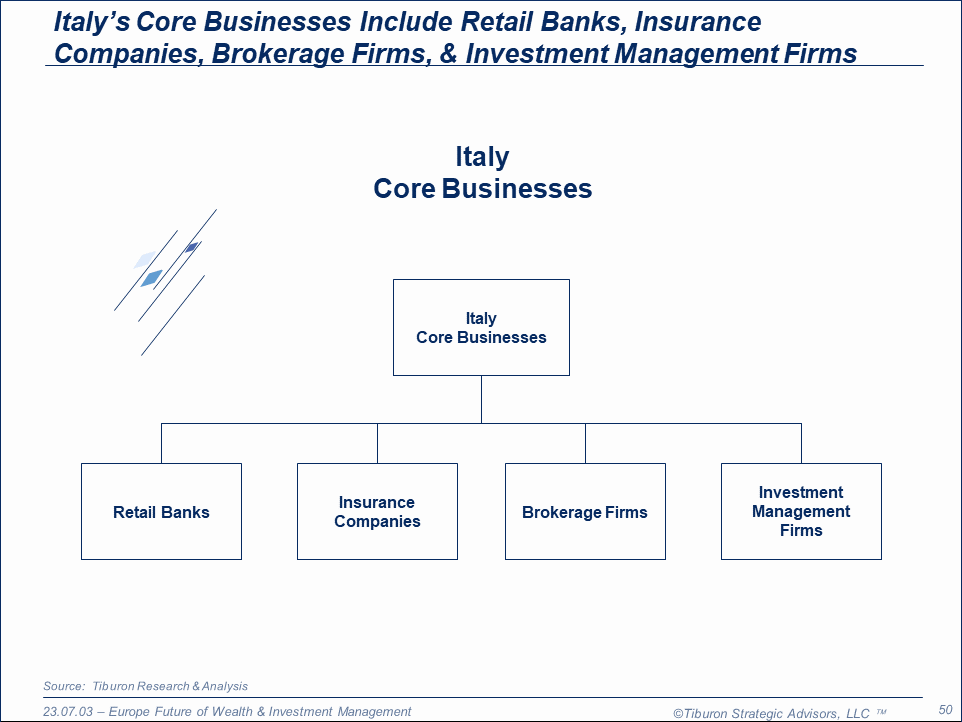 Italy's Core Businesses Include Retail Banks, Insurance Companies, Brokerage Firms, & Investment Management Firms

Italy
Core Businesses

Italy
Core Businesses

Retail Banks

Insurance Companies

Brokerage Firms

Investment Management Firms

Source: Tiburon Research & Analysis

23.07.03 – Europe Future of Wealth & Investment Management

©Tiburon Strategic Advisors, LLC ™

50